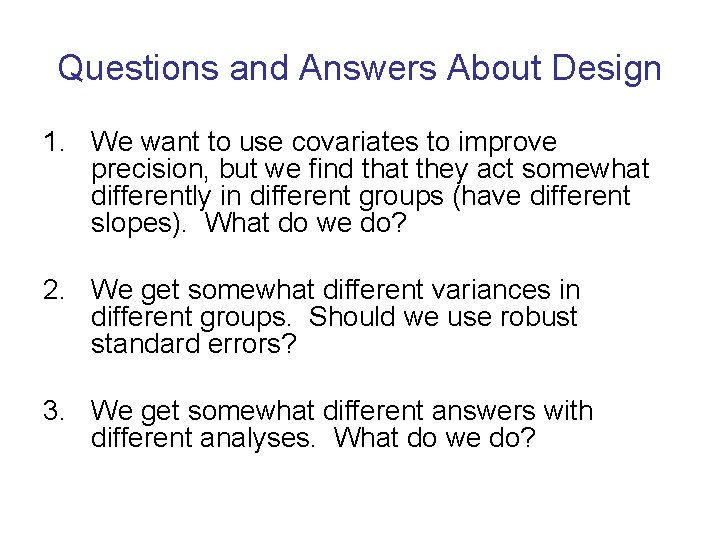 Questions and Answers About Design

1. We want to use covariates to improve precision, but we find that they act somewhat differently in different groups (have different slopes). What do we do?

2. We get somewhat different variances in different groups. Should we use robust standard errors?

3. We get somewhat different answers with different analyses. What do we do?